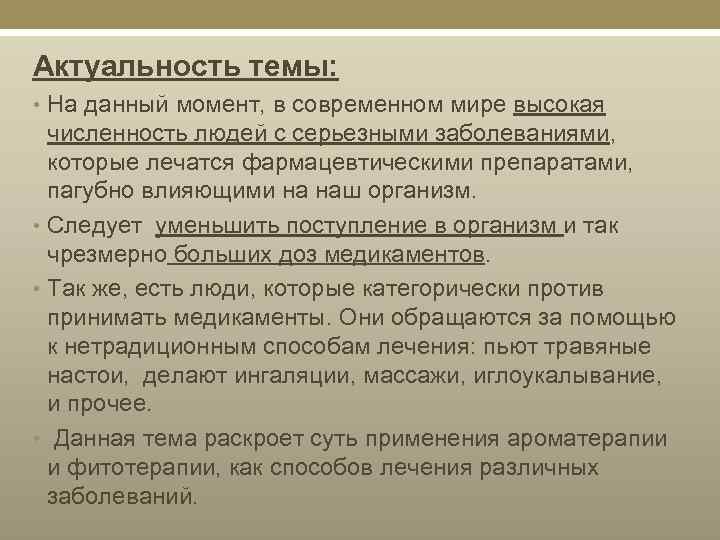 Актуальность темы:

• На данный момент, в современном мире высокая численность людей с серьезными заболеваниями, которые лечатся фармацевтическими препаратами, пагубно влияющими на наш организм.

• Следует уменьшить поступление в организм и так чрезмерно больших доз медикаментов.

• Так же, есть люди, которые категорически против принимать медикаменты. Они обращаются за помощью к нетрадиционным способам лечения: пьют травяные настои, делают ингаляции, массажи, иглоукалывание, и прочее.

• Данная тема раскроет суть применения ароматерапии и фитотерапии, как способов лечения различных заболеваний.